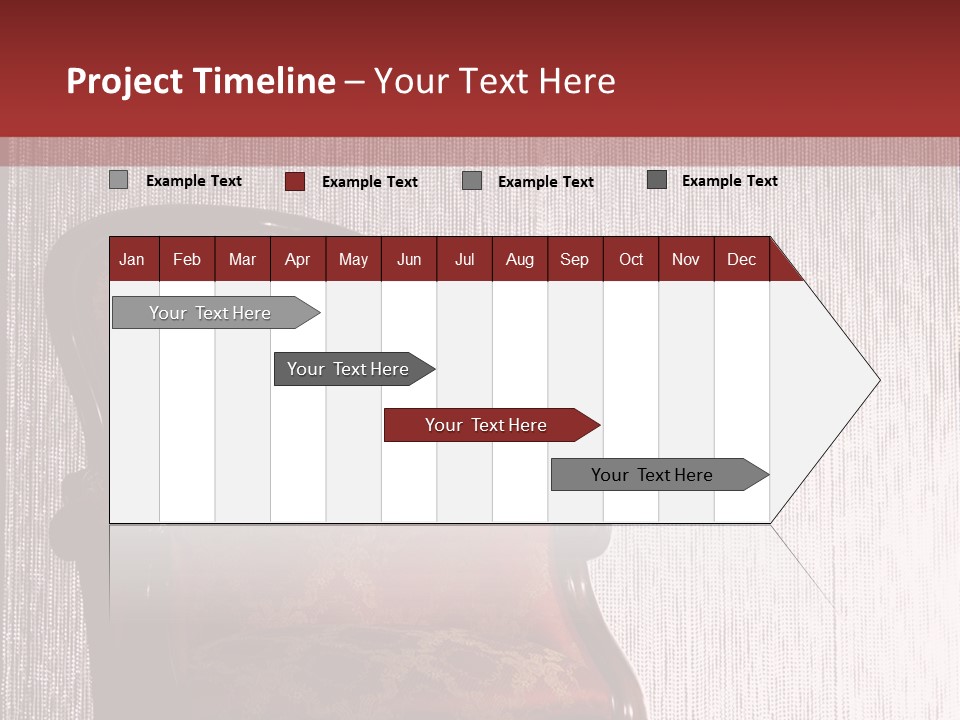 Project Timeline – Your Text Here

Example Text Example Text Example Text Example Text

| Jan | Feb | Mar | Apr | May | Jun | Jul | Aug | Sep | Oct | Nov | Dec |
|---|---|---|---|---|---|---|---|---|---|---|---|

Your Text Here

Your Text Here

Your Text Here

Your Text Here